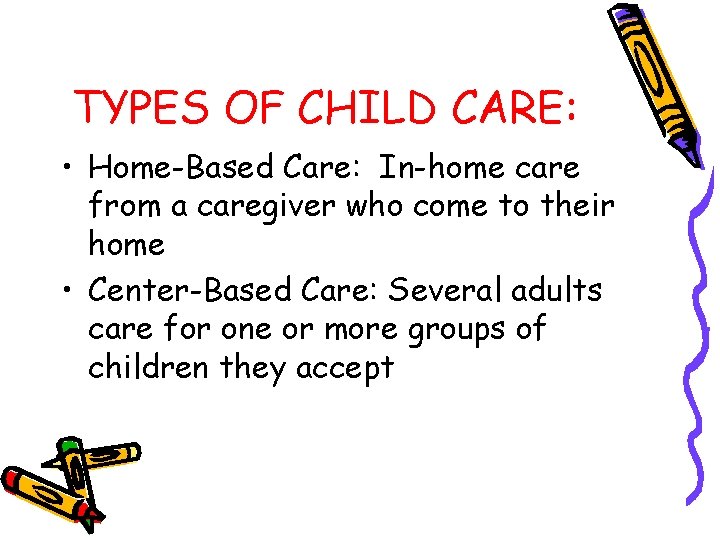 TYPES OF CHILD CARE:

• Home-Based Care: In-home care from a caregiver who come to their home

• Center-Based Care: Several adults care for one or more groups of children they accept